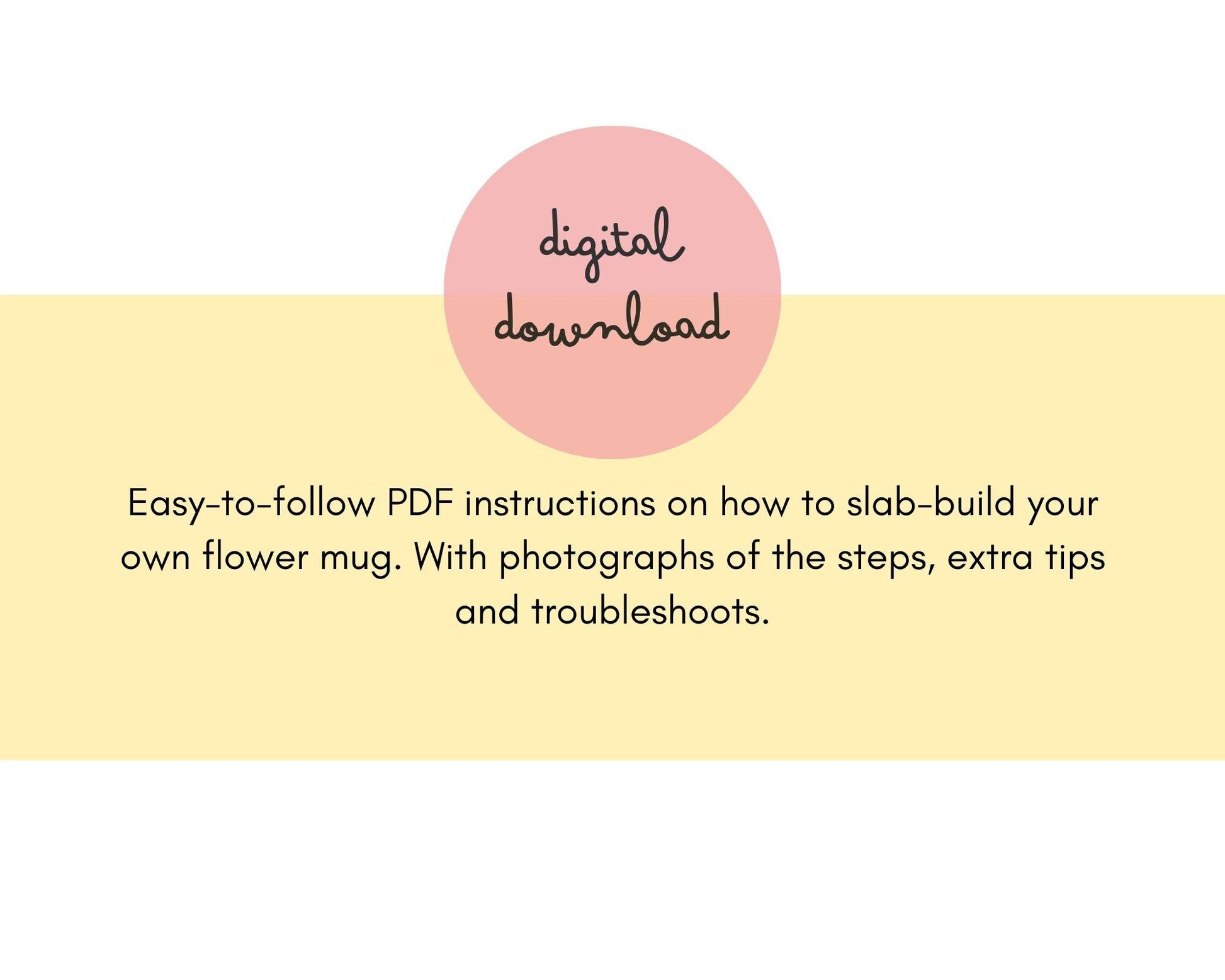 digital
download

Easy-to-follow PDF instructions on how to slab-build your own flower mug. With photographs of the steps, extra tips and troubleshoots.